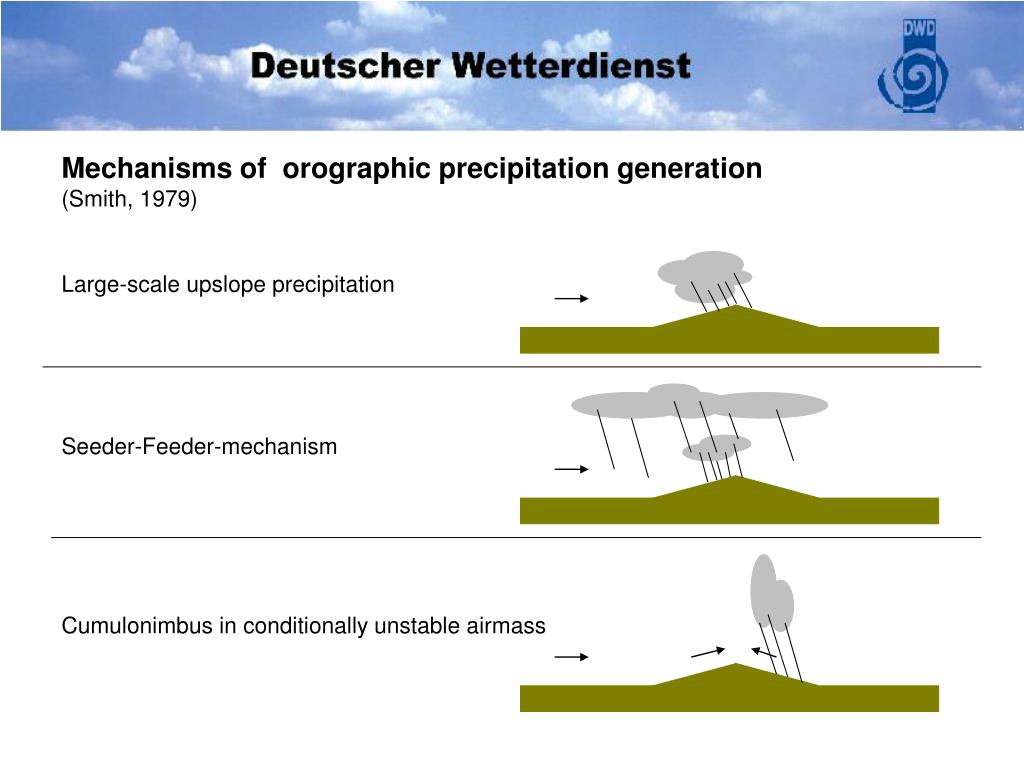 Deutscher Wetterdienst

DWD

Mechanisms of orographic precipitation generation
(Smith, 1979)

Large-scale upslope precipitation

Seeder-Feeder-mechanism

Cumulonimbus in conditionally unstable airmass